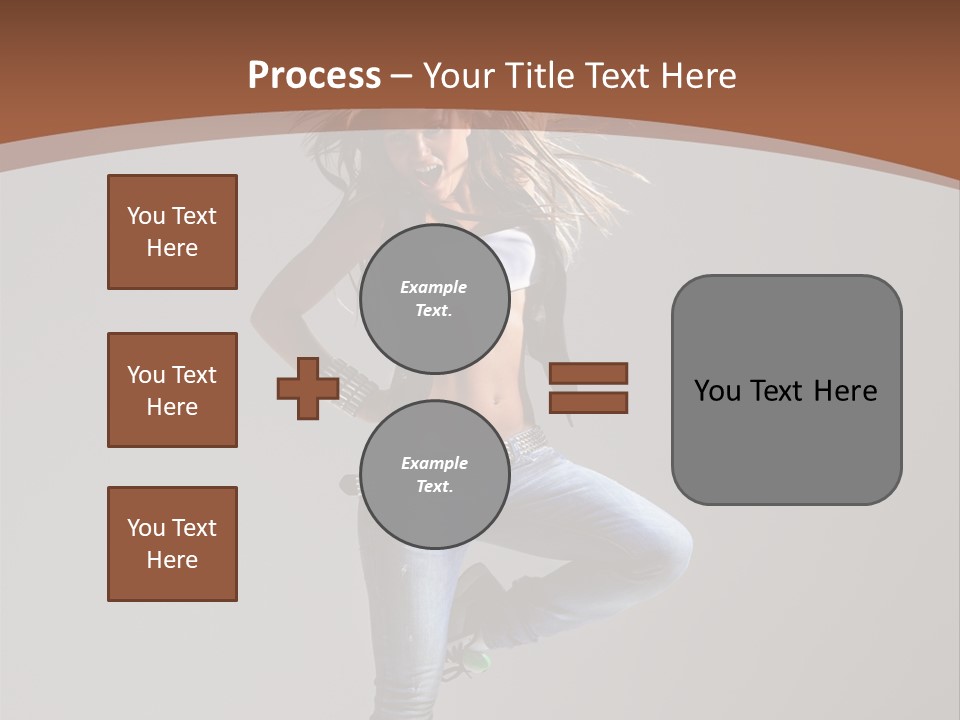 Process – Your Title Text Here

You Text Here

You Text Here

You Text Here

Example Text.

Example Text.

You Text Here